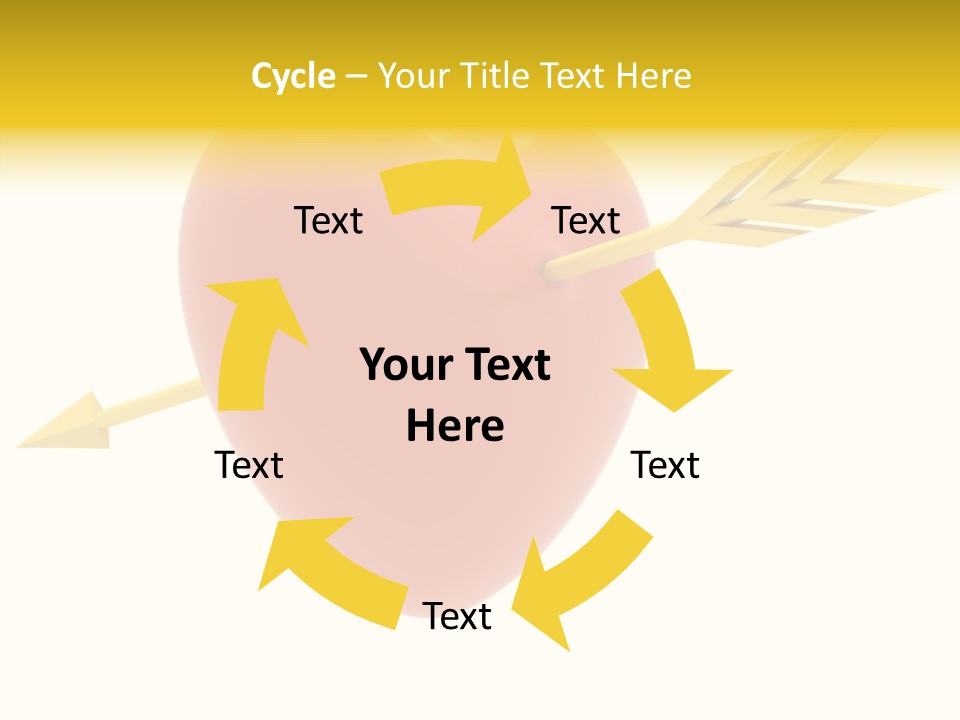 Cycle – Your Title Text Here

Text

Text

Your Text Here

Text

Text

Text